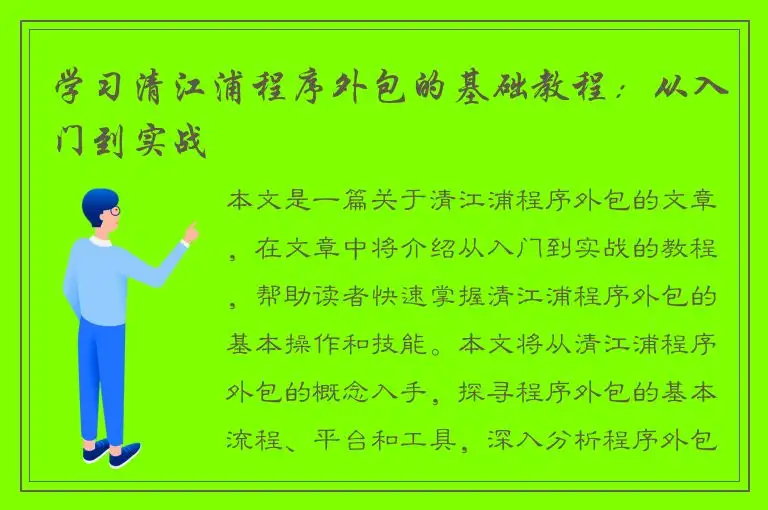 学习清江浦程序外包的基础教程：从入门到实战

本文是一篇关于清江浦程序外包的文章，在文章中将介绍从入门到实战的教程，帮助读者快速掌握清江浦程序外包的基本操作和技能。本文将从清江浦程序外包的概念入手，探寻程序外包的基本流程、平台和工具，深入分析程序外包